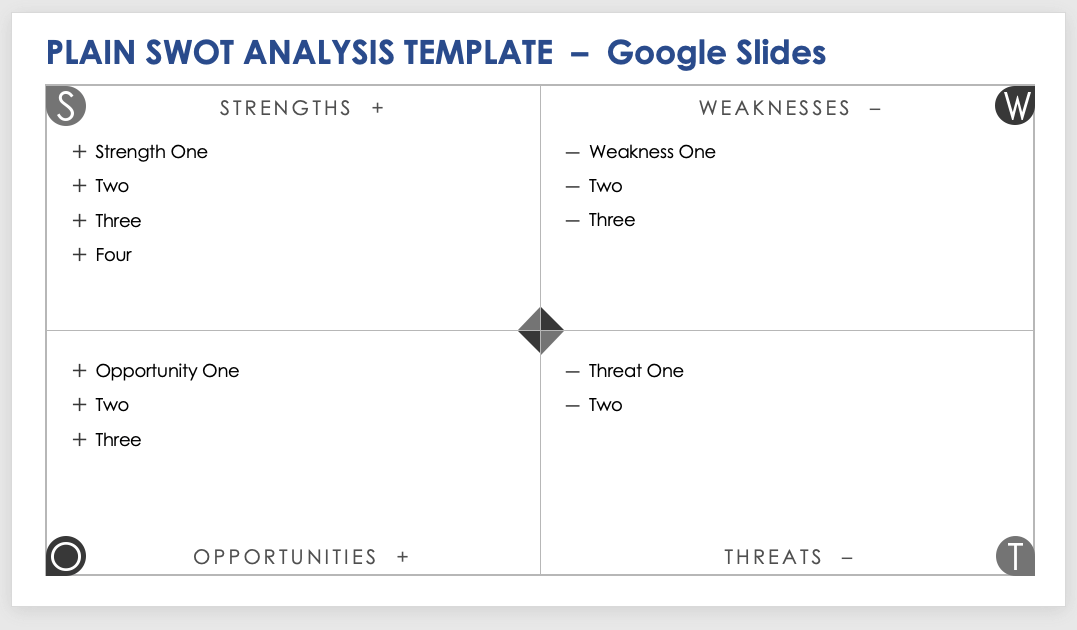 PLAIN SWOT ANALYSIS TEMPLATE – Google Slides

S

STRENGTHS +

+ Strength One
+ Two
+ Three
+ Four

WEAKNESSES –

W

— Weakness One
— Two
— Three

+ Opportunity One
+ Two
+ Three

O

OPPORTUNITIES +

— Threat One
— Two

THREATS –

T